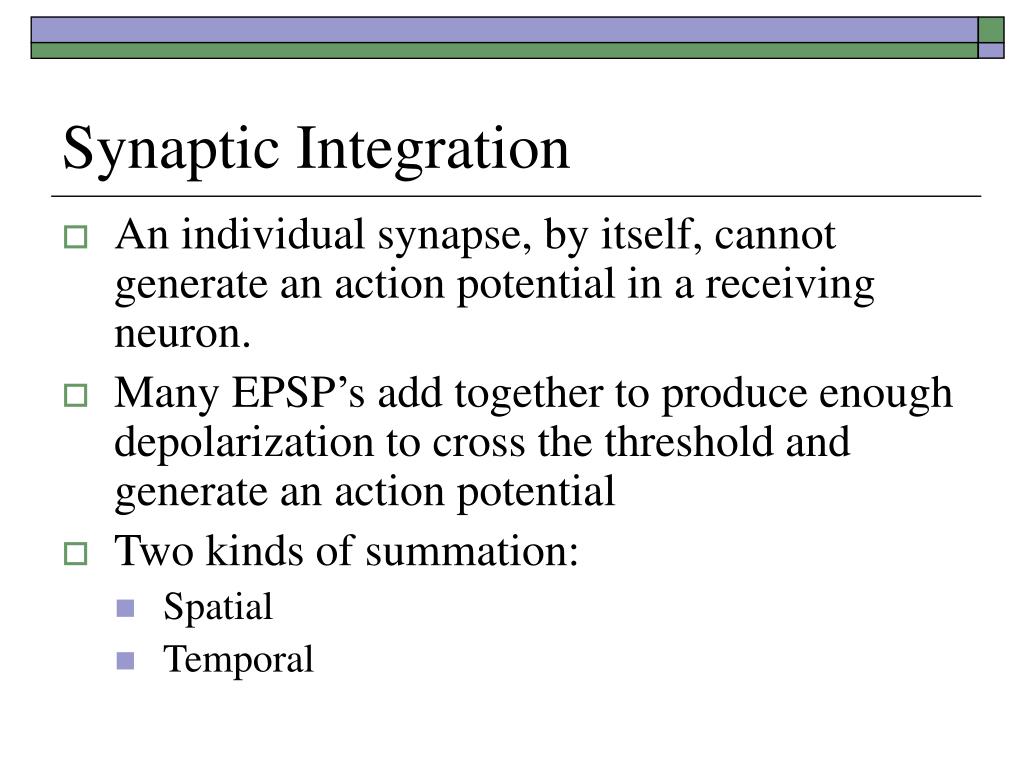 Synaptic Integration

An individual synapse, by itself, cannot generate an action potential in a receiving neuron.

Many EPSP’s add together to produce enough depolarization to cross the threshold and generate an action potential

Two kinds of summation:

Spatial

Temporal